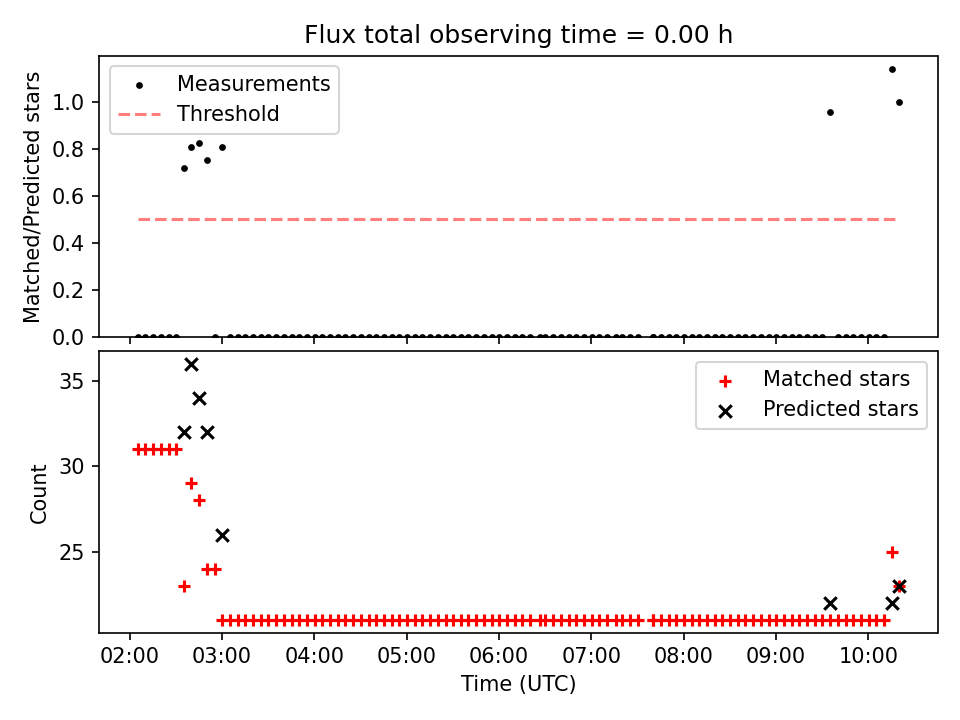 Flux total observing time = 0.00 h

Measurements
Threshold

Matched/Predicted stars

1.0
0.8
0.6
0.4
0.2
0.0

Matched stars
Predicted stars

Count

35
30
25

02:00 03:00 04:00 05:00 06:00 07:00 08:00 09:00 10:00

Time (UTC)